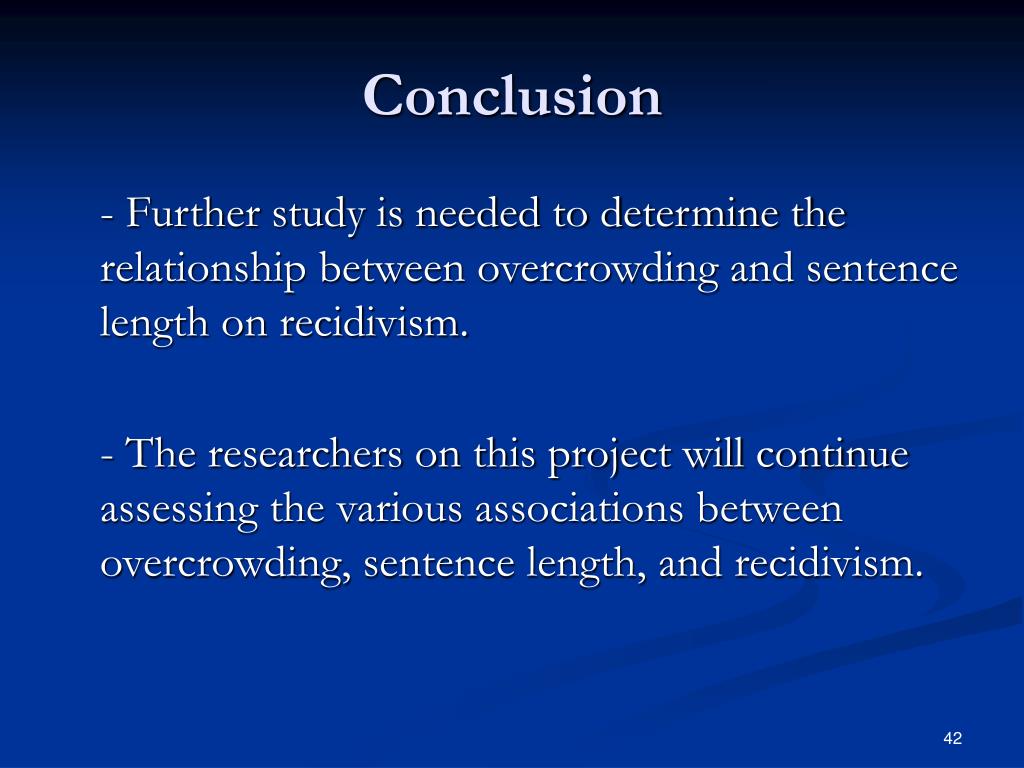 Conclusion

- Further study is needed to determine the relationship between overcrowding and sentence length on recidivism.

- The researchers on this project will continue assessing the various associations between overcrowding, sentence length, and recidivism.

42